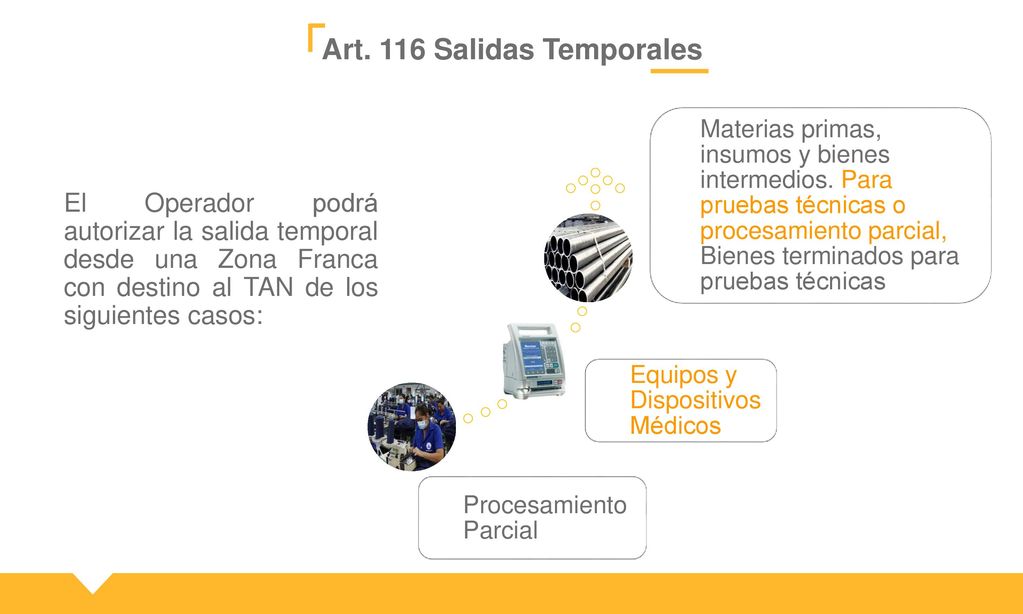 Art. 116 Salidas Temporales

El Operador podrá autorizar la salida temporal desde una Zona Franca con destino al TAN de los siguientes casos:

Materias primas, insumos y bienes intermedios. Para pruebas técnicas o procesamiento parcial, Bienes terminados para pruebas técnicas

Equipos y Dispositivos Médicos

Procesamiento Parcial